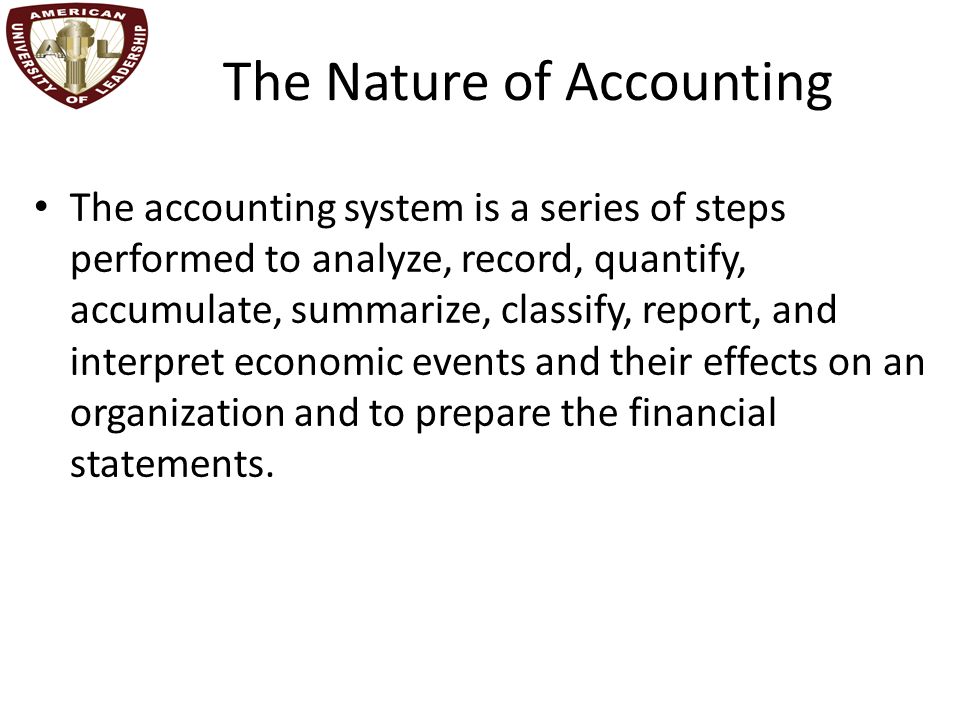 AMERICAN UNIVERSITY OF LEADERSHIP
AUL

The Nature of Accounting

• The accounting system is a series of steps performed to analyze, record, quantify, accumulate, summarize, classify, report, and interpret economic events and their effects on an organization and to prepare the financial statements.